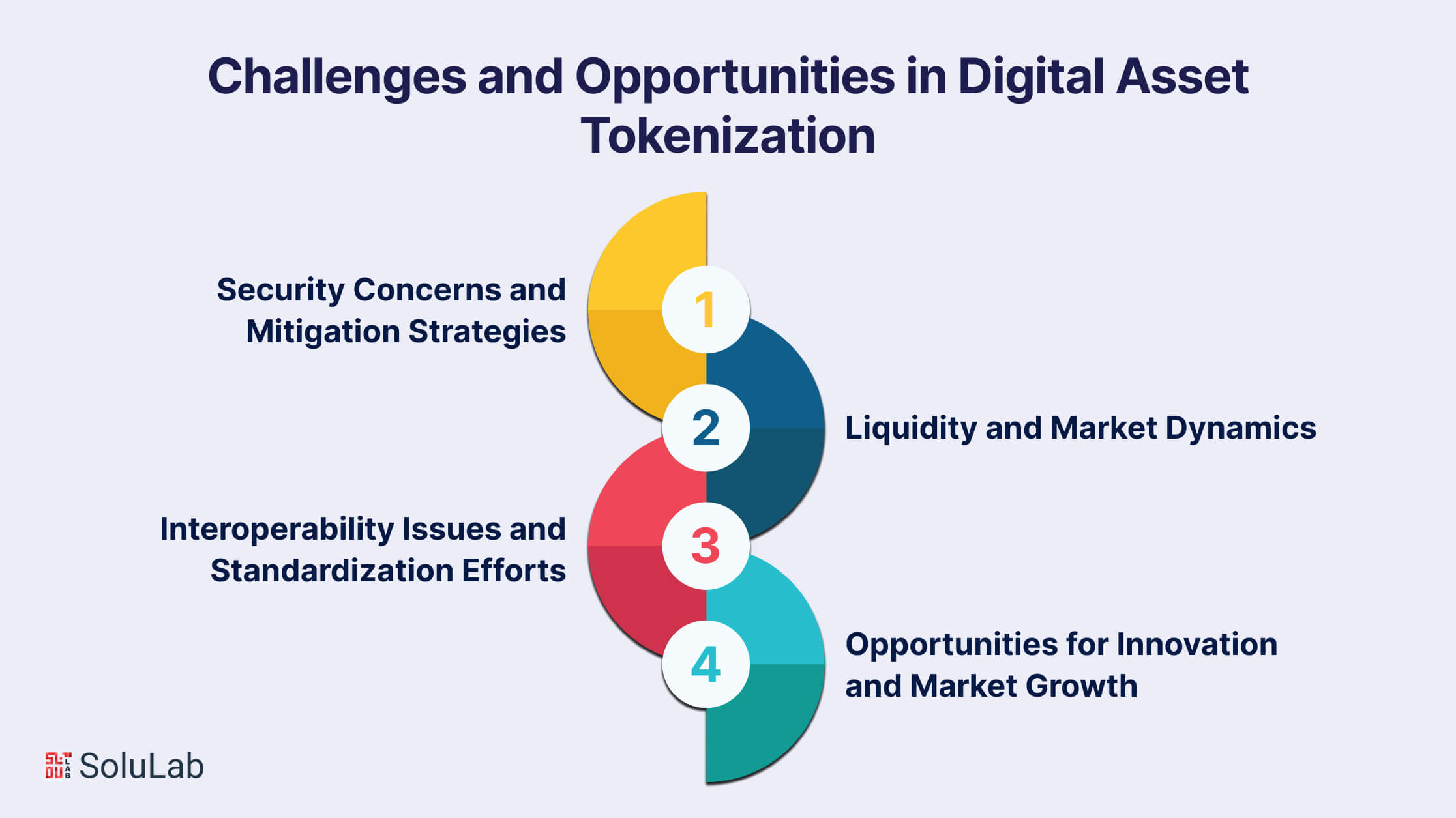 Challenges and Opportunities in Digital Asset Tokenization

1

Security Concerns and Mitigation Strategies

2

Liquidity and Market Dynamics

3

Interoperability Issues and Standardization Efforts

4

Opportunities for Innovation and Market Growth

SoluLab